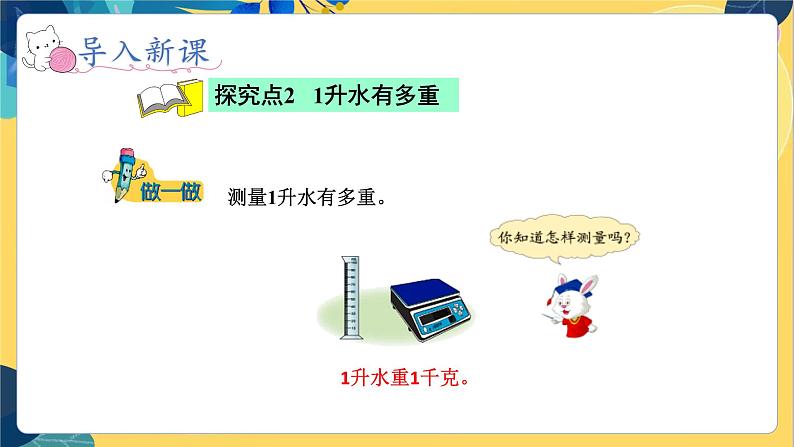 导入新课

探究点2 1升水有多重

做一做

测量1升水有多重。

你知道怎样测量吗?

1升水重1千克。